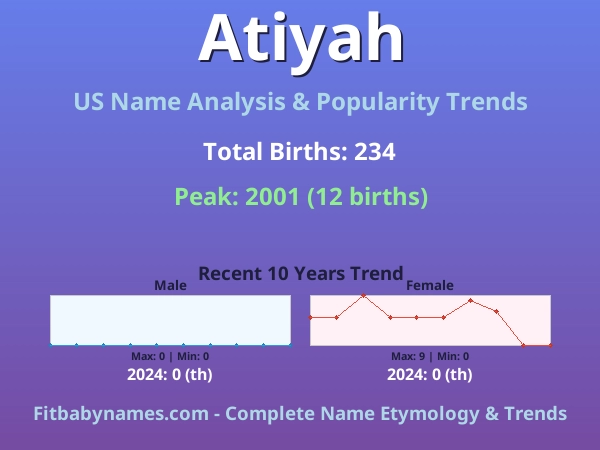 Atiyah

US Name Analysis & Popularity Trends

Total Births: 234

Peak: 2001 (12 births)

Recent 10 Years Trend

Male

Max: 0 | Min: 0

2024: 0 (th)

Female

Max: 9 | Min: 0

2024: 0 (th)

Fitbabynames.com - Complete Name Etymology & Trends